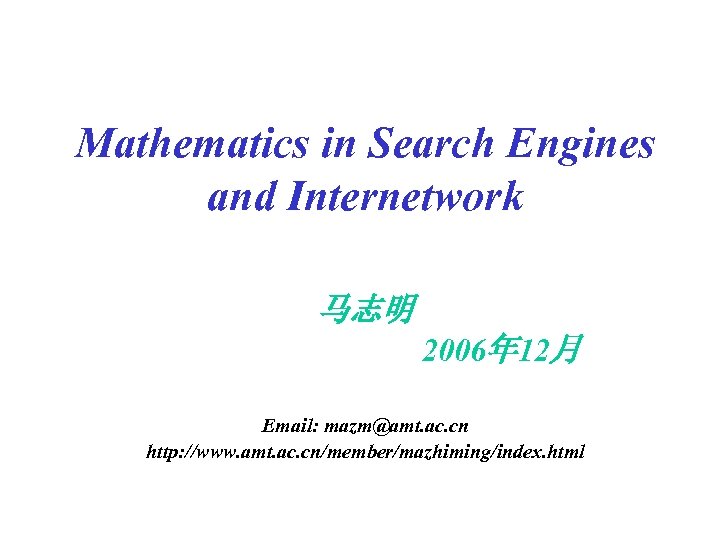 Mathematics in Search Engines and Internetwork

马志明

2006年12月

Email: mazm@amt.ac.cn
http://www.amt.ac.cn/member/mazhiming/index.html